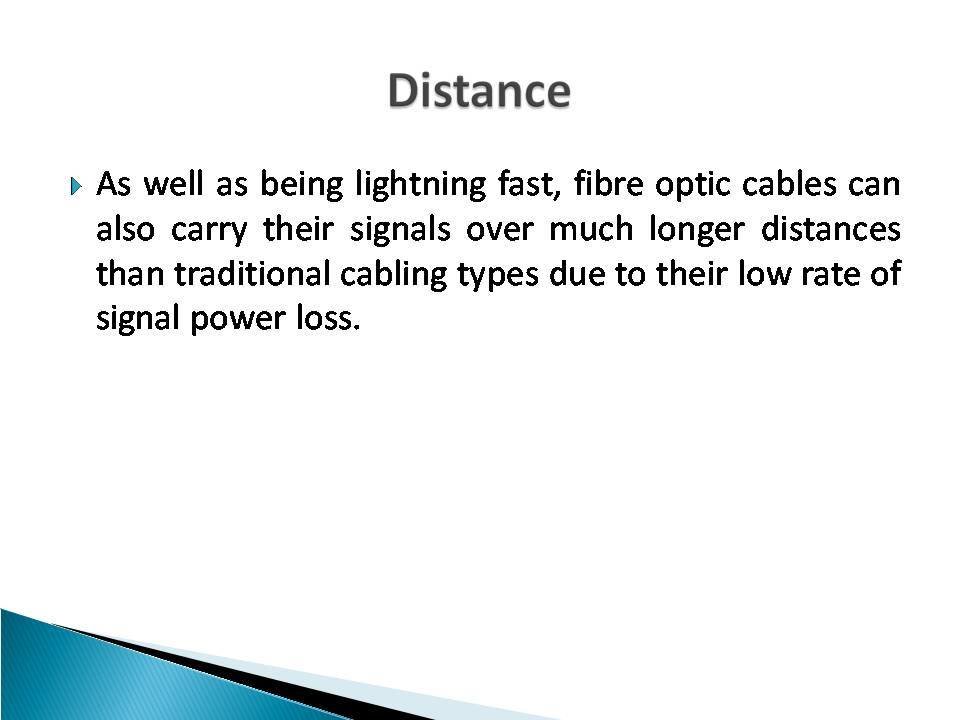 Distance

As well as being lightning fast, fibre optic cables can also carry their signals over much longer distances than traditional cabling types due to their low rate of signal power loss.